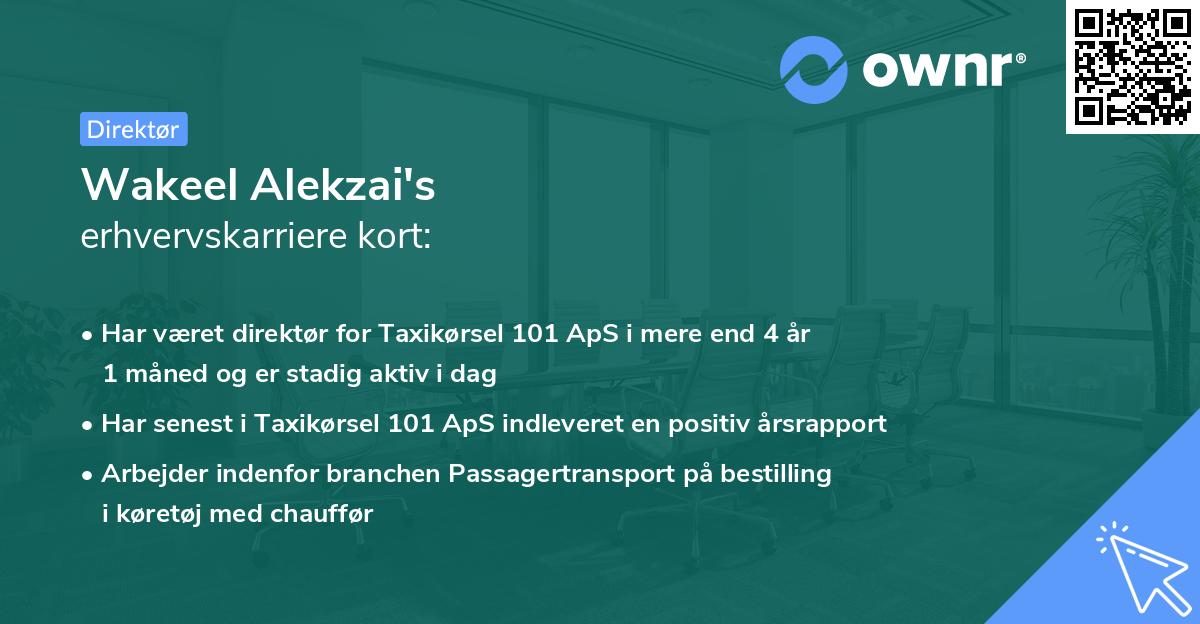 ownr®

Direktør

Wakeel Alekzai's
erhvervskarriere kort:

• Har været direktør for Taxikørsel 101 ApS i mere end 4 år 1 måned og er stadig aktiv i dag

• Har senest i Taxikørsel 101 ApS indleveret en positiv årsrapport

• Arbejder indenfor branchen Passagertransport på bestilling i køretøj med chauffør